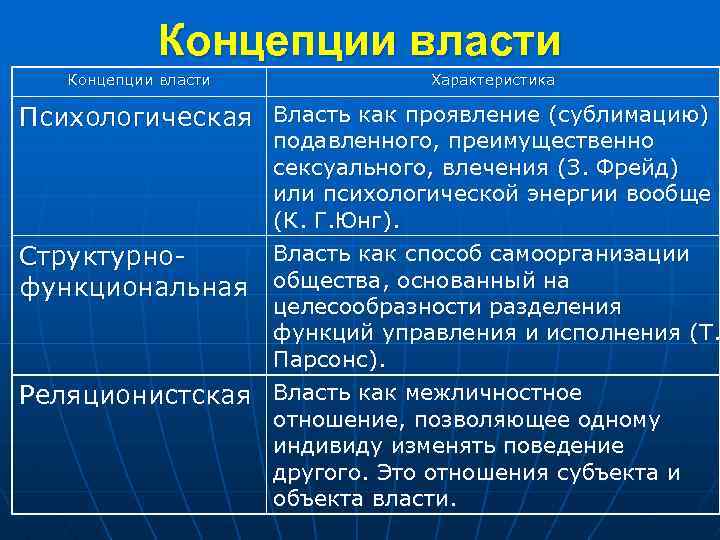 Концепции власти

| Концепции власти | Характеристика |
|---|---|
| Психологическая | Власть как проявление (сублимацию) подавленного, преимущественно сексуального, влечения (З. Фрейд) или психологической энергии вообще (К. Г.Юнг). |
| Структурно-функциональная | Власть как способ самоорганизации общества, основанный на целесообразности разделения функций управления и исполнения (Т. Парсонс). |
| Реляционистская | Власть как межличностное отношение, позволяющее одному индивиду изменять поведение другого. Это отношения субъекта и объекта власти. |